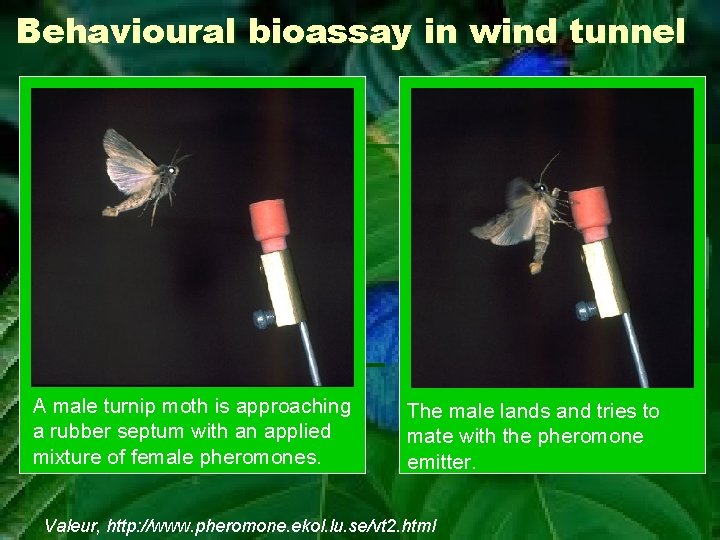 Behavioural bioassay in wind tunnel

A male turnip moth is approaching a rubber septum with an applied mixture of female pheromones.

The male lands and tries to mate with the pheromone emitter.

Valeur, http://www.pheromone.ekol.lu.se/vt2.html